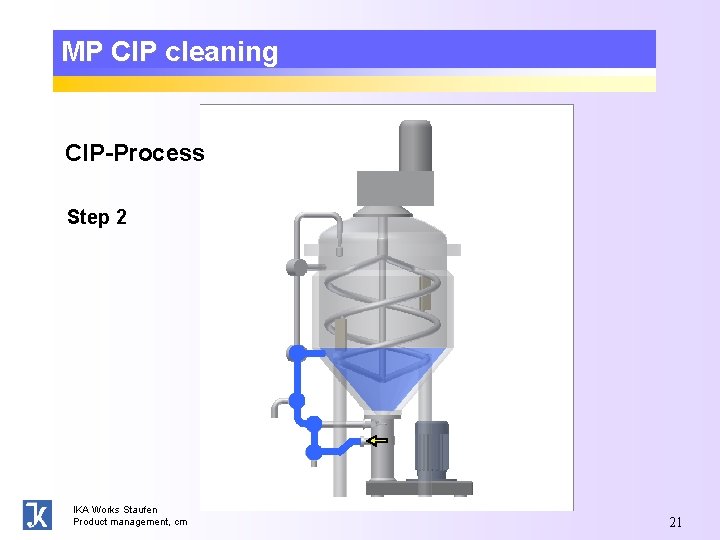 MP CIP cleaning

CIP-Process

Step 2

IKA Works Staufen
Product management, cm

21